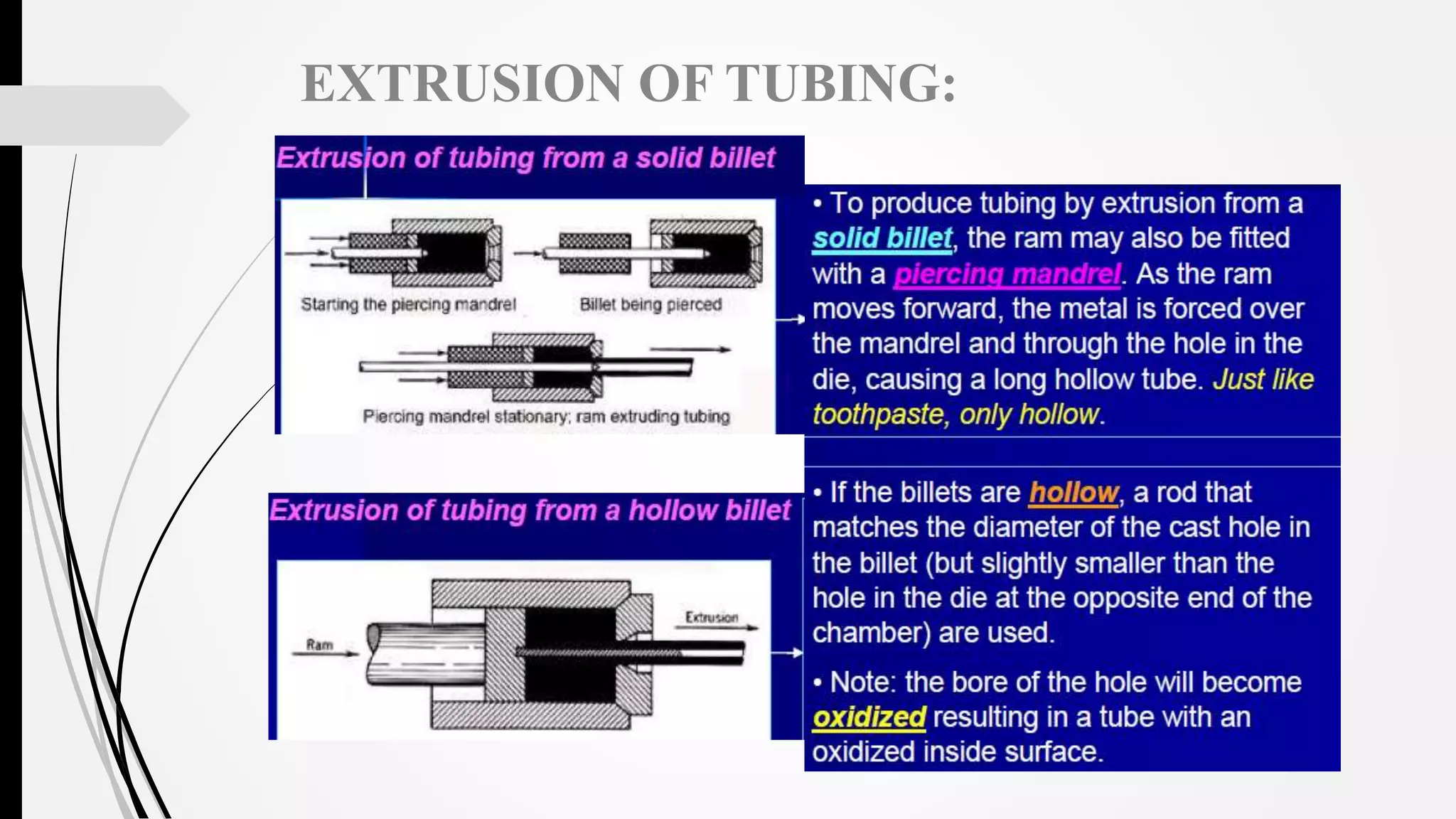 EXTRUSION OF TUBING:

Extrusion of tubing from a solid billet

Starting the piercing mandrel

Billet being pierced

Piercing mandrel stationary; ram extruding tubing

• To produce tubing by extrusion from a solid billet, the ram may also be fitted with a piercing mandrel. As the ram moves forward, the metal is forced over the mandrel and through the hole in the die, causing a long hollow tube. Just like toothpaste, only hollow.

Extrusion of tubing from a hollow billet

Ram

Extrusion

• If the billets are hollow, a rod that matches the diameter of the cast hole in the billet (but slightly smaller than the hole in the die at the opposite end of the chamber) are used.

• Note: the bore of the hole will become oxidized resulting in a tube with an oxidized inside surface.